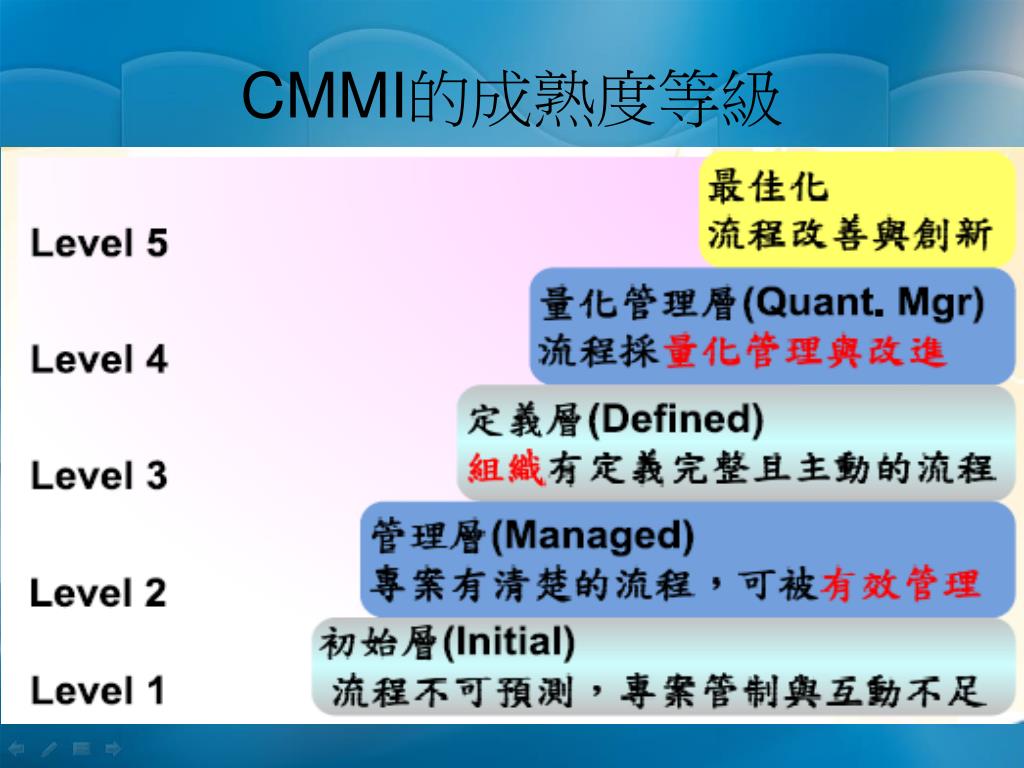 CMMI的成熟度等級

Level 5

最佳化
流程改善與創新

Level 4

量化管理層(Quant. Mgr)
流程採量化管理與改進

Level 3

定義層(Defined)
組織有定義完整且主動的流程

Level 2

管理層(Managed)
專案有清楚的流程，可被有效管理

Level 1

初始層(Initial)
流程不可預測，專案管制與互動不足